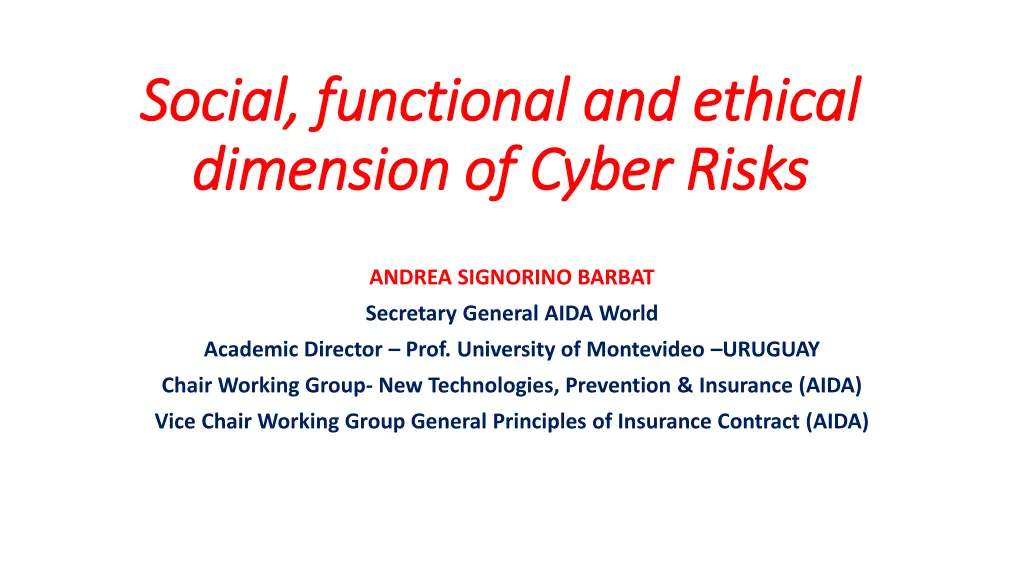 Social, functional and ethical dimension of Cyber Risks

ANDREA SIGNORINO BARBAT

Secretary General AIDA World

Academic Director – Prof. University of Montevideo –URUGUAY

Chair Working Group- New Technologies, Prevention & Insurance (AIDA)

Vice Chair Working Group General Principles of Insurance Contract (AIDA)